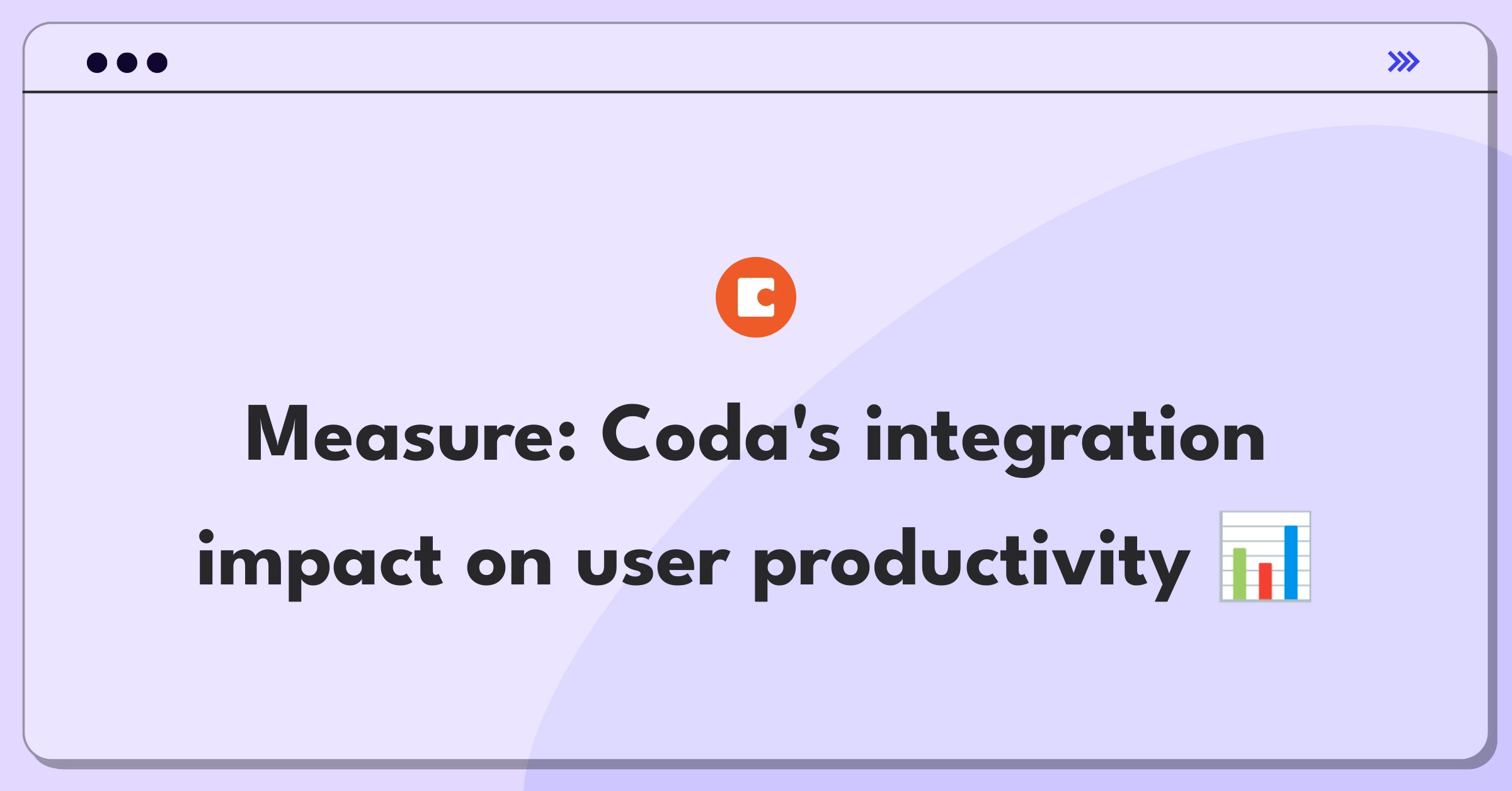 Measure: Coda's integration impact on user productivity 📊